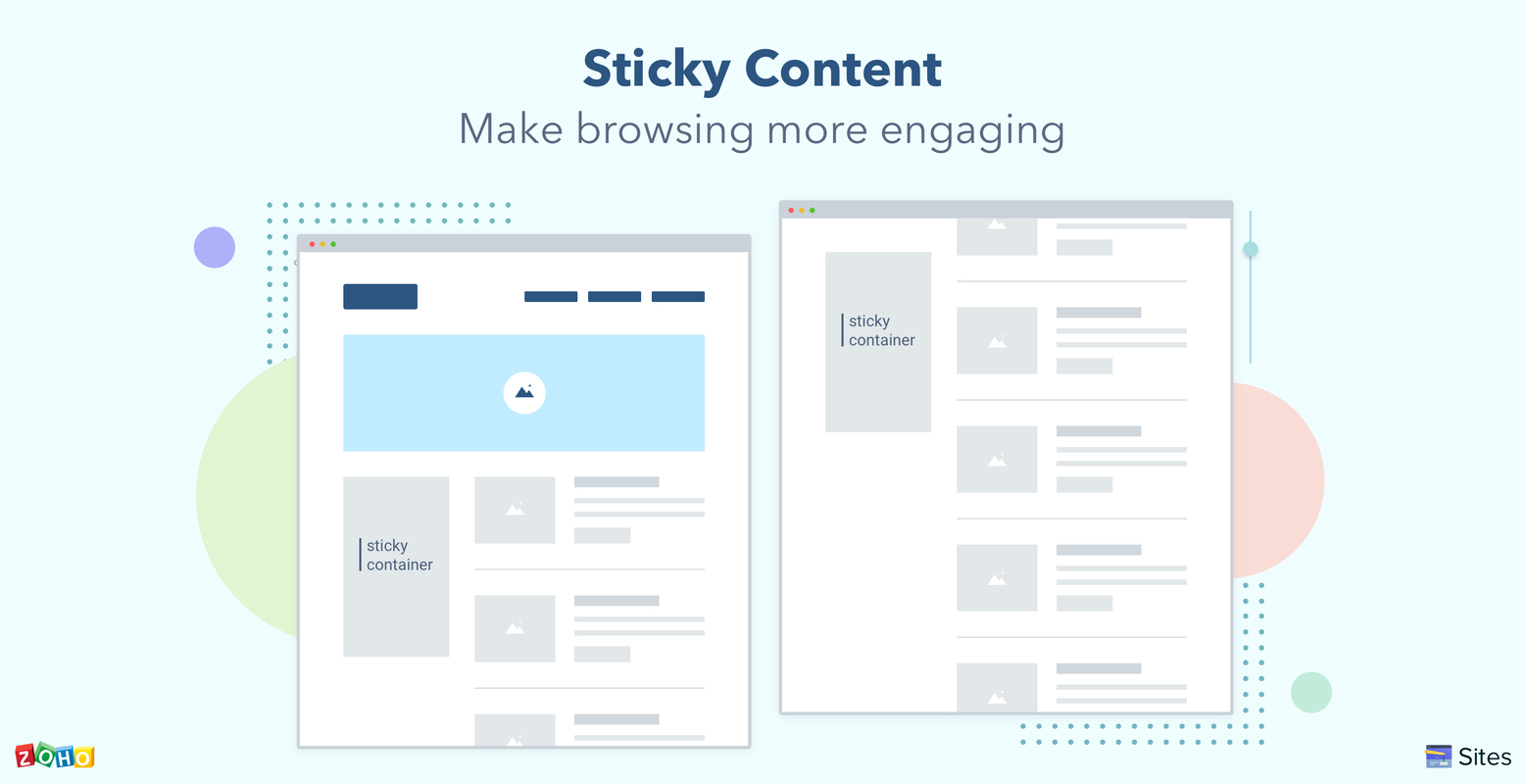 Sticky Content
Make browsing more engaging

sticky container

sticky container

ZOHO

Sites